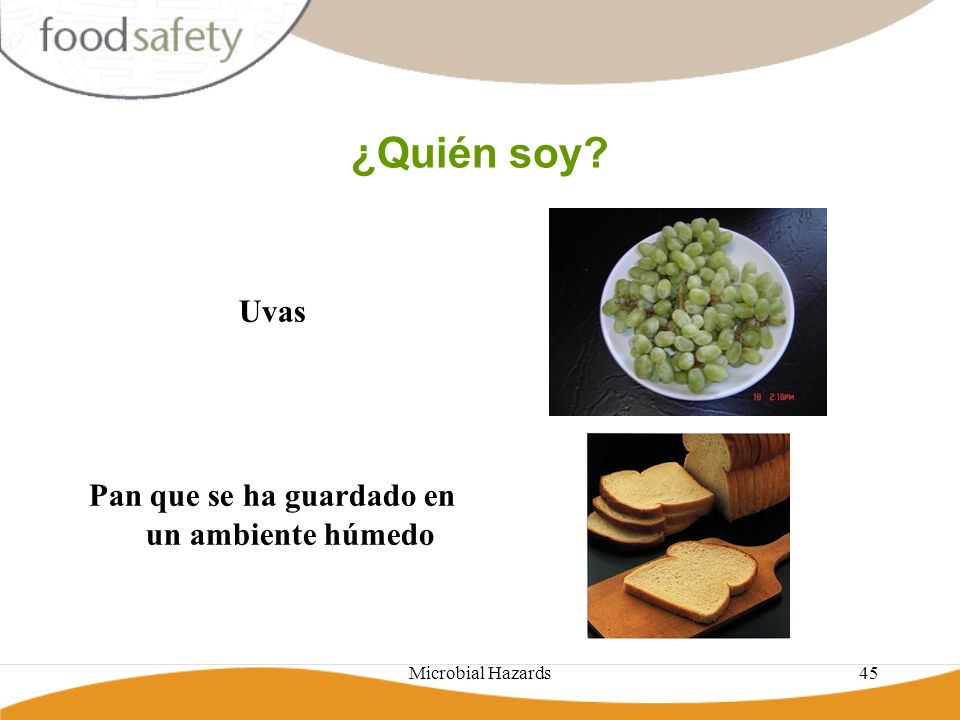 foodsafety

¿Quién soy?

Uvas

18 2:16PM

Pan que se ha guardado en un ambiente húmedo

Microbial Hazards

45